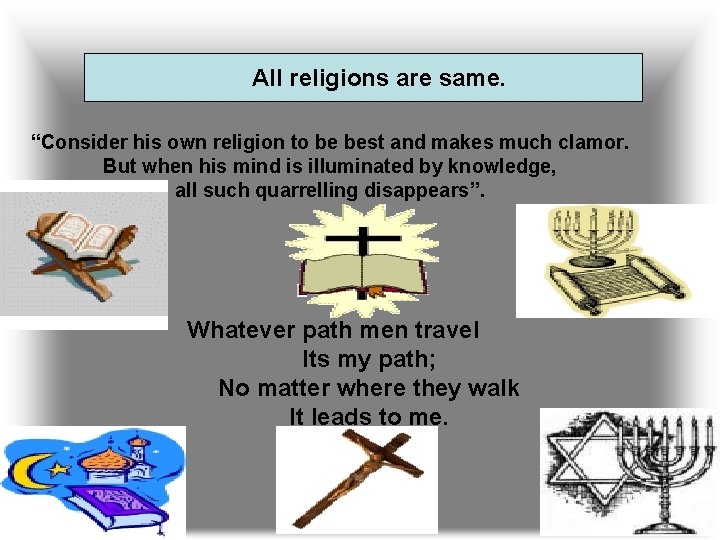 All religions are same.

“Consider his own religion to be best and makes much clamor. But when his mind is illuminated by knowledge, all such quarrelling disappears”.

Whatever path men travel
Its my path;
No matter where they walk
It leads to me.